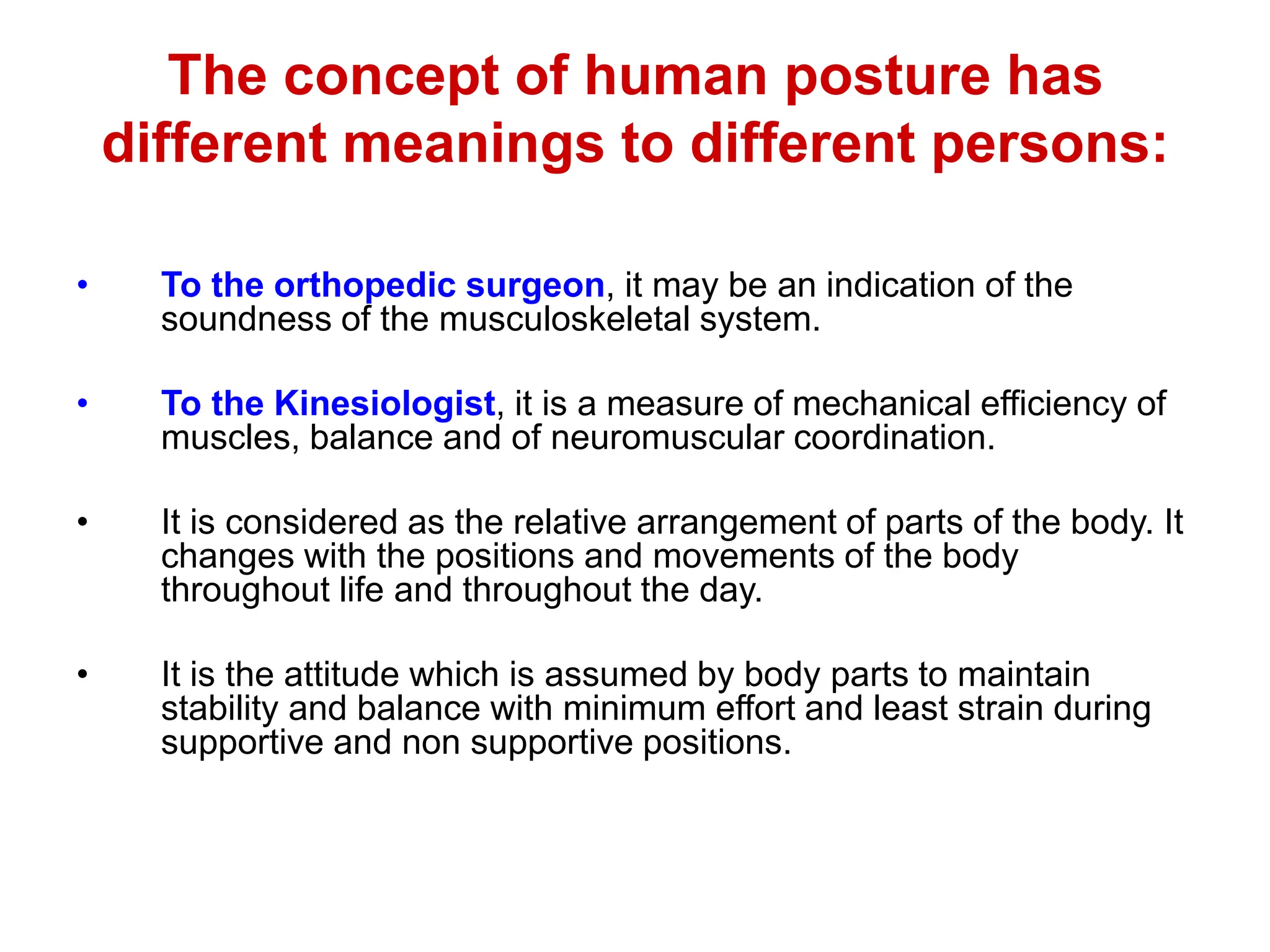 The concept of human posture has different meanings to different persons:

• To the orthopedic surgeon, it may be an indication of the soundness of the musculoskeletal system.

• To the Kinesiologist, it is a measure of mechanical efficiency of muscles, balance and of neuromuscular coordination.

• It is considered as the relative arrangement of parts of the body. It changes with the positions and movements of the body throughout life and throughout the day.

• It is the attitude which is assumed by body parts to maintain stability and balance with minimum effort and least strain during supportive and non supportive positions.